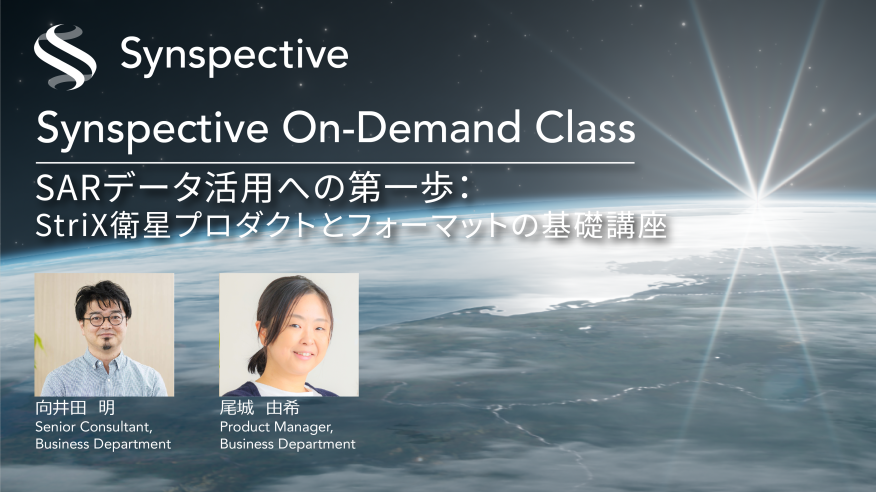 Synspective

Synspective On-Demand Class

SARデータ活用への第一歩：
StriX衛星プロダクトとフォーマットの基礎講座

向井田 明
Senior Consultant,
Business Department

尾城 由希
Product Manager,
Business Department